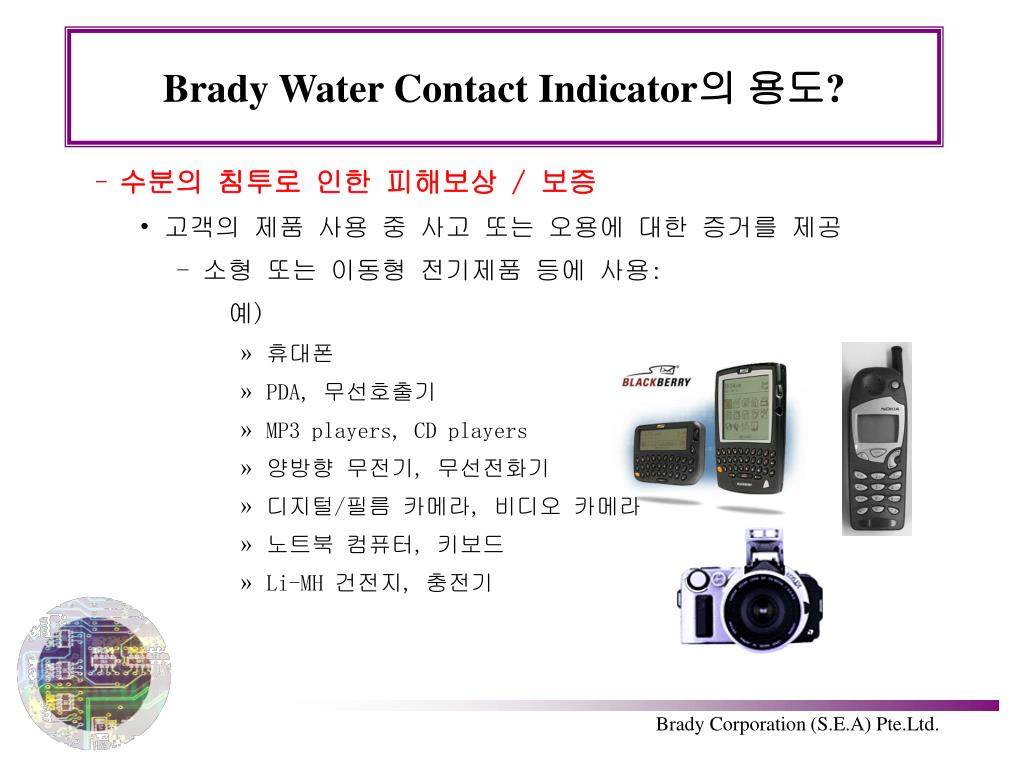 Brady Water Contact Indicator의 용도?

– 수분의 침투로 인한 피해보상 / 보증

• 고객의 제품 사용 중 사고 또는 오용에 대한 증거를 제공

– 소형 또는 이동형 전기제품 등에 사용:

예)

» 휴대폰

» PDA, 무선호출기

» MP3 players, CD players

» 양방향 무전기, 무선전화기

» 디지털/필름 카메라, 비디오 카메라

» 노트북 컴퓨터, 키보드

» Li-MH 건전지, 충전기

BLACKBERRY

NOKIA

Brady Corporation (S.E.A) Pte.Ltd.